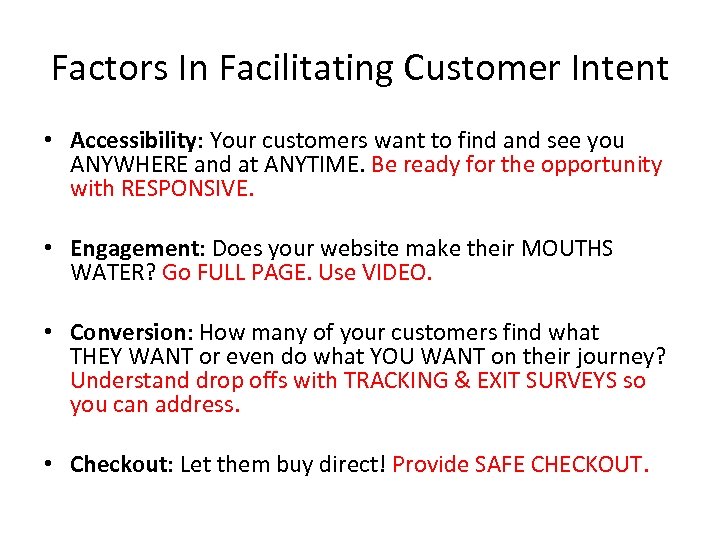 Factors In Facilitating Customer Intent

• Accessibility: Your customers want to find and see you ANYWHERE and at ANYTIME. Be ready for the opportunity with RESPONSIVE.

• Engagement: Does your website make their MOUTHS WATER? Go FULL PAGE. Use VIDEO.

• Conversion: How many of your customers find what THEY WANT or even do what YOU WANT on their journey? Understand drop offs with TRACKING & EXIT SURVEYS so you can address.

• Checkout: Let them buy direct! Provide SAFE CHECKOUT.